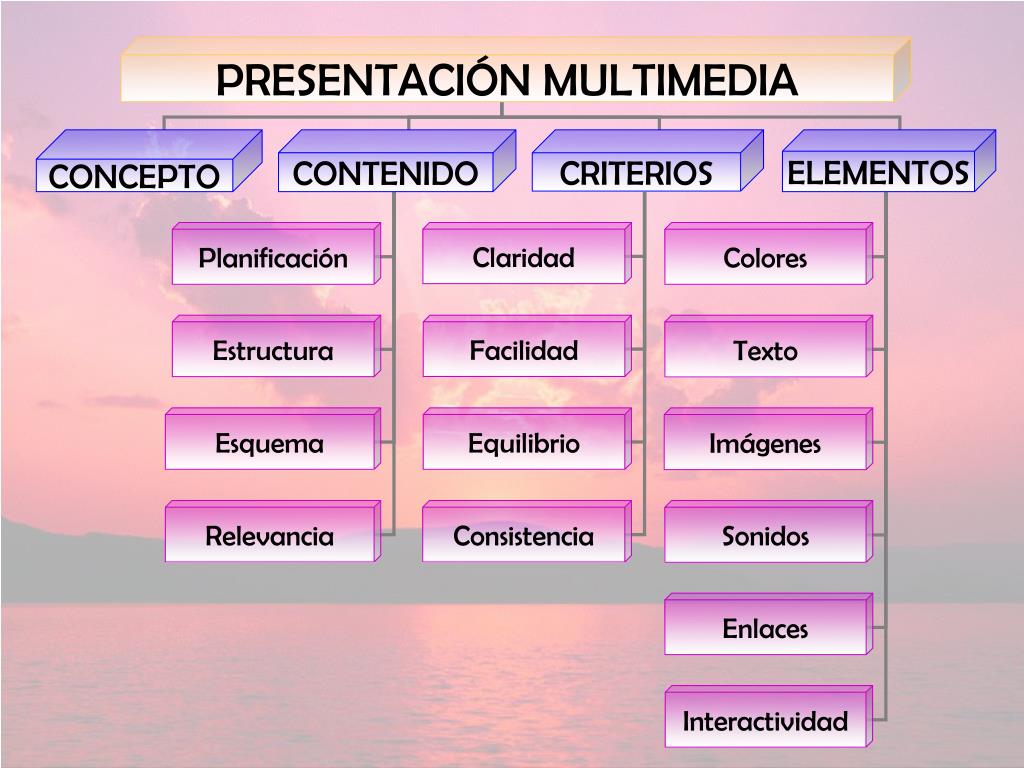 PRESENTACIÓN MULTIMEDIA

CONCEPTO

CONTENIDO

Planificación

Estructura

Esquema

Relevancia

CRITERIOS

Claridad

Facilidad

Equilibrio

Consistencia

ELEMENTOS

Colores

Texto

Imágenes

Sonidos

Enlaces

Interactividad